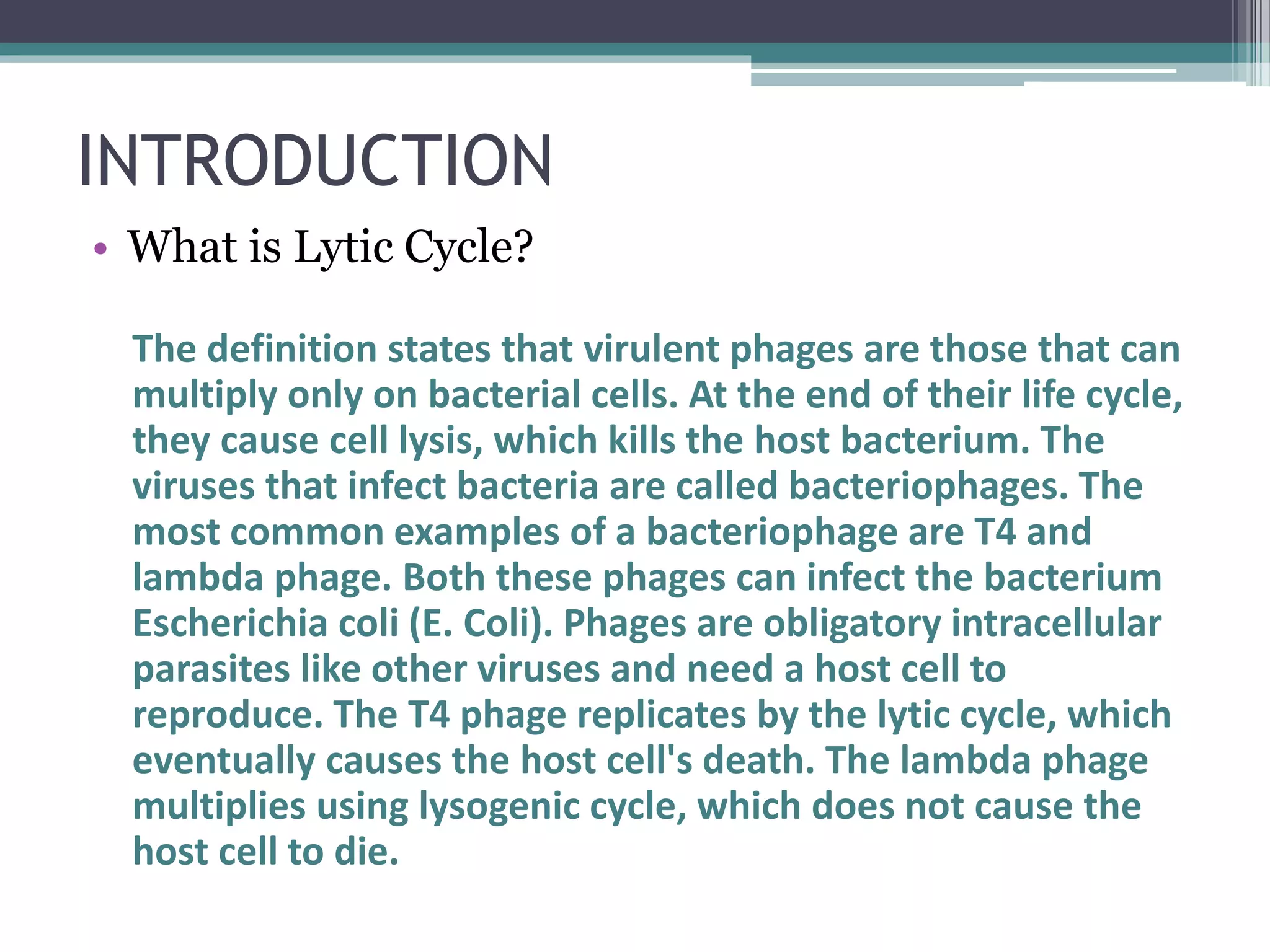 INTRODUCTION

• What is Lytic Cycle?

The definition states that virulent phages are those that can multiply only on bacterial cells. At the end of their life cycle, they cause cell lysis, which kills the host bacterium. The viruses that infect bacteria are called bacteriophages. The most common examples of a bacteriophage are T4 and lambda phage. Both these phages can infect the bacterium Escherichia coli (E. Coli). Phages are obligatory intracellular parasites like other viruses and need a host cell to reproduce. The T4 phage replicates by the lytic cycle, which eventually causes the host cell's death. The lambda phage multiplies using lysogenic cycle, which does not cause the host cell to die.